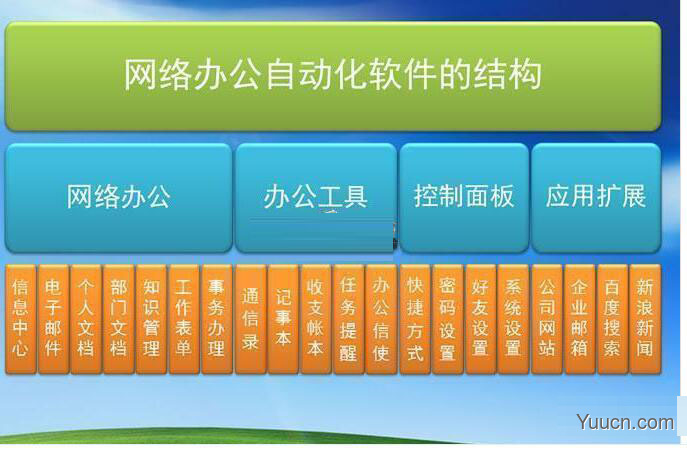 网络办公自动化软件的结构

网络办公

办公工具

控制面板

应用扩展

信息中心

电子邮件

个人文档

部门文档

知识管理

工作表单

事务办理

通信录

记事本

收支帐本

任务提醒

办公信使

快捷方式

密码设置

好友设置

系统设置

公司网站

企业邮箱

百度搜索

新浪新闻

Yuucn.com